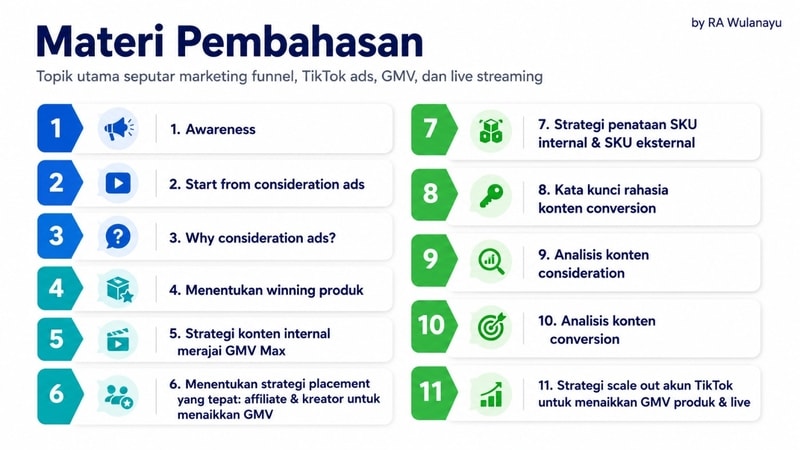 by RA Wulanayu

Materi Pembahasan

Topik utama seputar marketing funnel, TikTok ads, GMV, dan live streaming

1

1. Awareness

2

2. Start from consideration ads

3

3. Why consideration ads?

4

4. Menentukan winning produk

5

5. Strategi konten internal merajai GMV Max

6

6. Menentukan strategi placement yang tepat: affiliate & kreator untuk menaikkan GMV

7

7. Strategi penataan SKU internal & SKU eksternal

8

8. Kata kunci rahasia konten conversion

9

9. Analisis konten consideration

10

10. Analisis konten conversion

11

11. Strategi scale out akun TikTok untuk menaikkan GMV produk & live